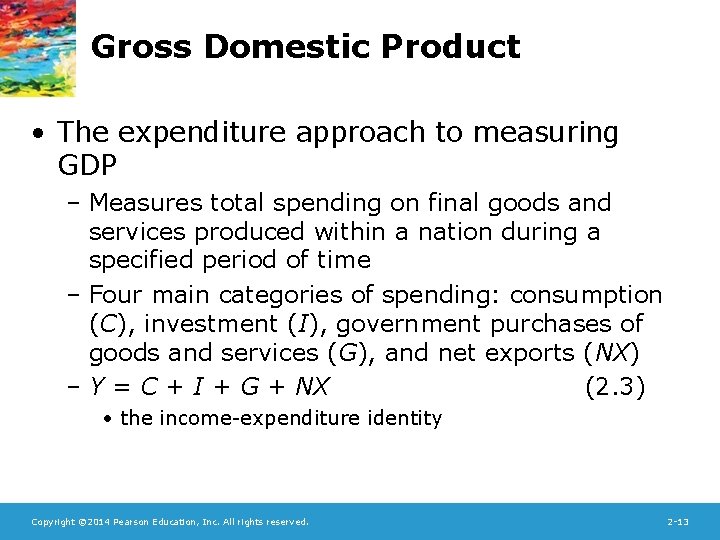 Gross Domestic Product

• The expenditure approach to measuring GDP

– Measures total spending on final goods and services produced within a nation during a specified period of time

– Four main categories of spending: consumption ($C$), investment ($I$), government purchases of goods and services ($G$), and net exports ($NX$)

– $Y = C + I + G + NX$ (2.3)

• the income-expenditure identity

Copyright ©2014 Pearson Education, Inc. All rights reserved.

2-13